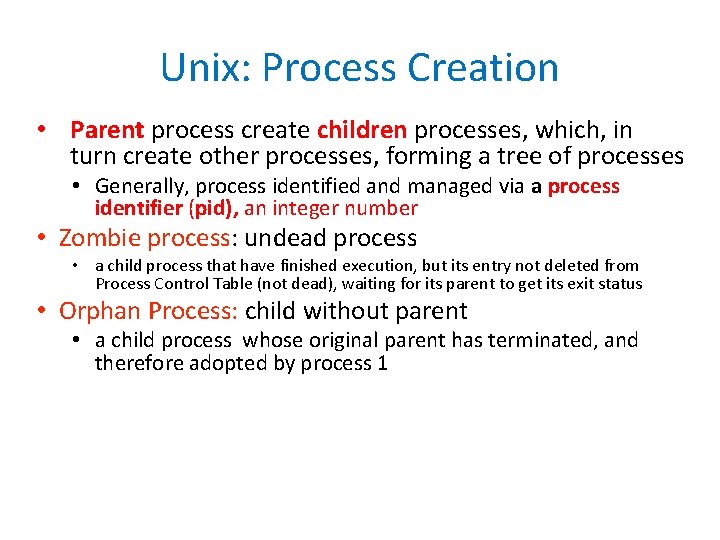 Unix: Process Creation

• Parent process create children processes, which, in turn create other processes, forming a tree of processes
  • Generally, process identified and managed via a process identifier (pid), an integer number
• Zombie process: undead process
  • a child process that have finished execution, but its entry not deleted from Process Control Table (not dead), waiting for its parent to get its exit status
• Orphan Process: child without parent
  • a child process whose original parent has terminated, and therefore adopted by process 1